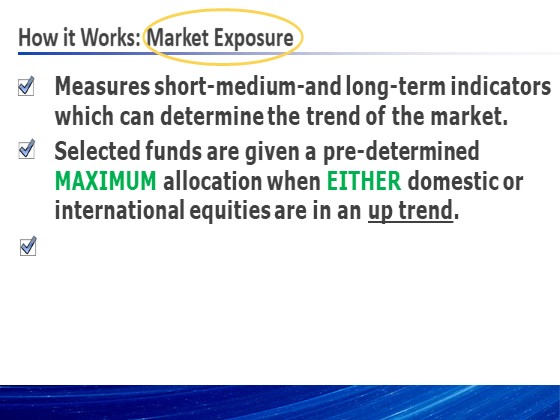 How it Works: Market Exposure

Measures short-medium-and long-term indicators which can determine the trend of the market.

Selected funds are given a pre-determined MAXIMUM allocation when EITHER domestic or international equities are in an up trend.